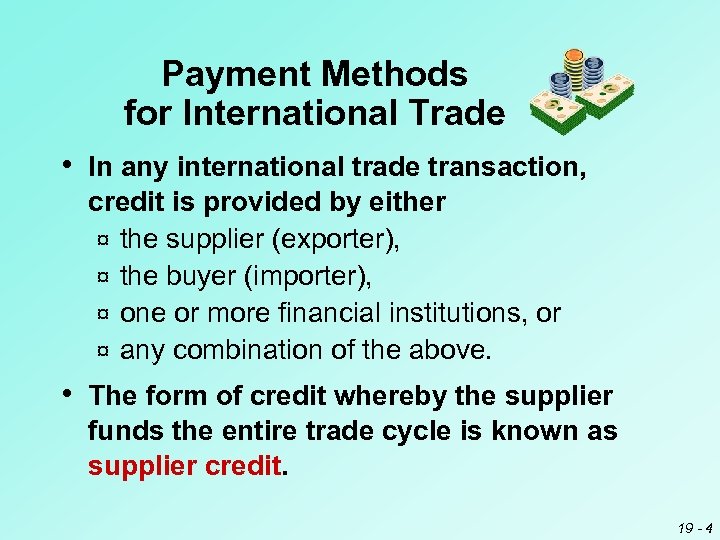 Payment Methods for International Trade

• In any international trade transaction, credit is provided by either
¤ the supplier (exporter),
¤ the buyer (importer),
¤ one or more financial institutions, or
¤ any combination of the above.

• The form of credit whereby the supplier funds the entire trade cycle is known as supplier credit.

19 - 4